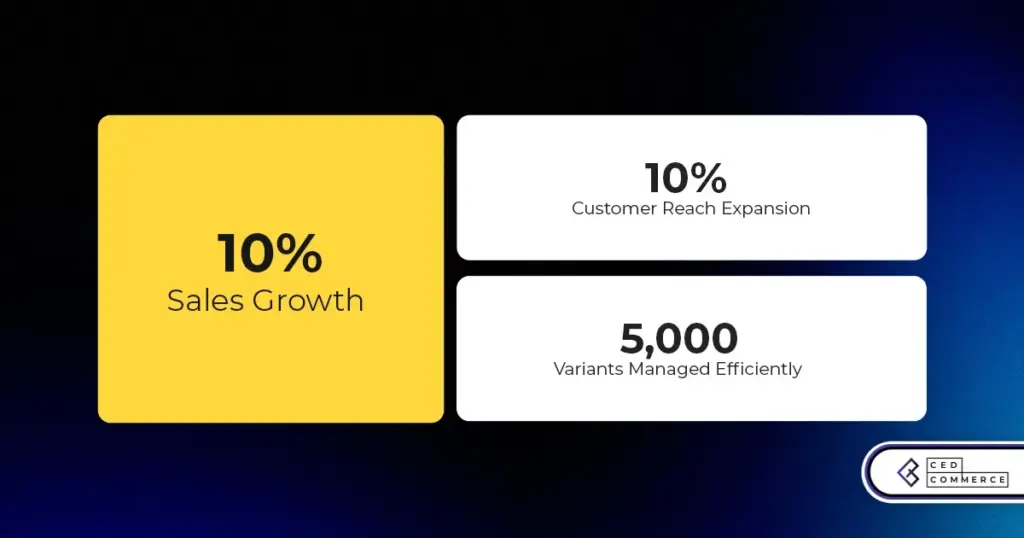 10%
Sales Growth

10%
Customer Reach Expansion

5,000
Variants Managed Efficiently

CED COMMERCE